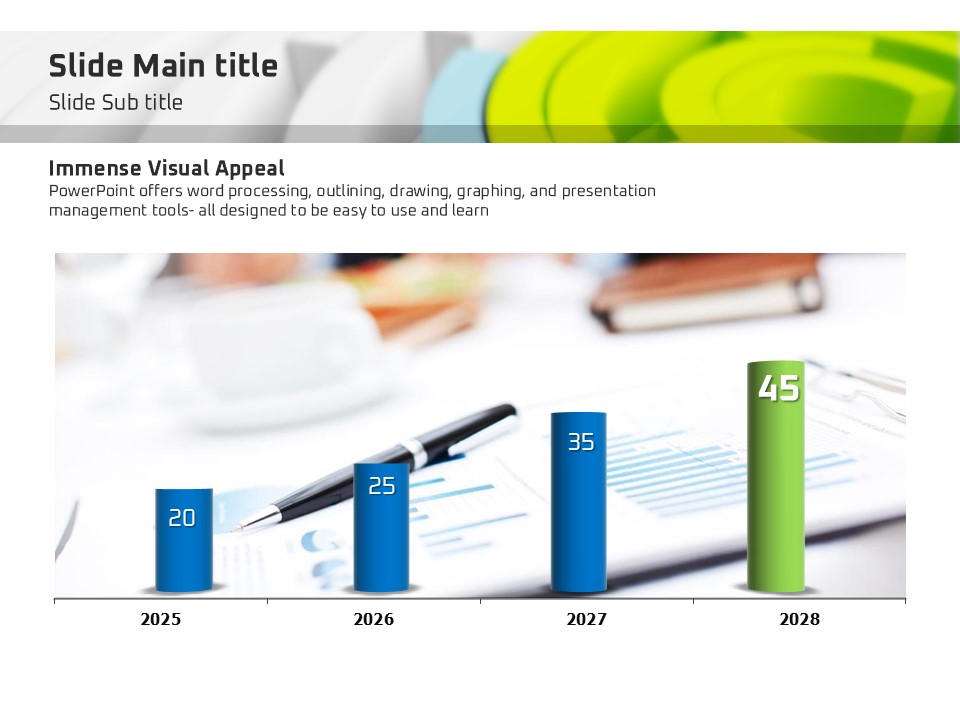 Slide Main title

Slide Sub title

Immense Visual Appeal

PowerPoint offers word processing, outlining, drawing, graphing, and presentation management tools- all designed to be easy to use and learn

20

25

35

45

2025

2026

2027

2028